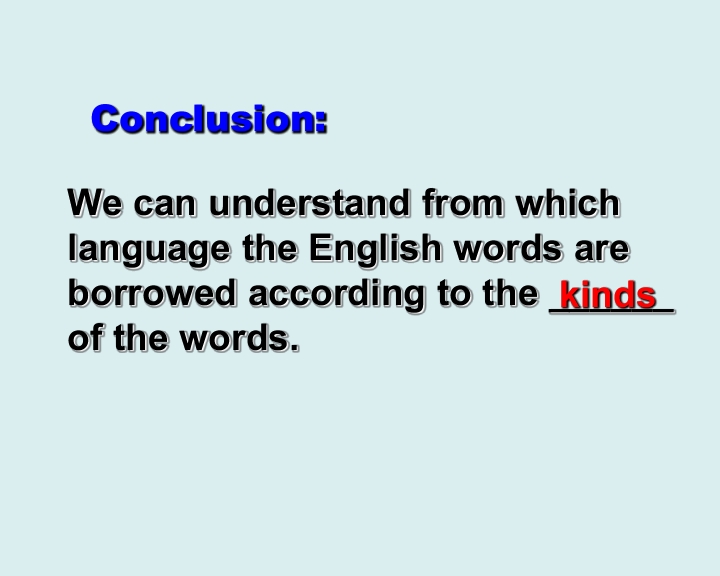 Conclusion:

We can understand from which language the English words are borrowed according to the kinds of the words.